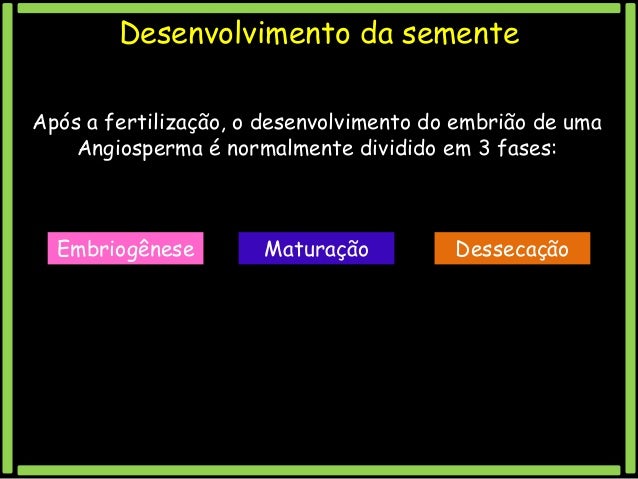 Desenvolvimento da semente

Após a fertilização, o desenvolvimento do embrião de uma Angiosperma é normalmente dividido em 3 fases:

Embriogênese

Maturação

Dessecação